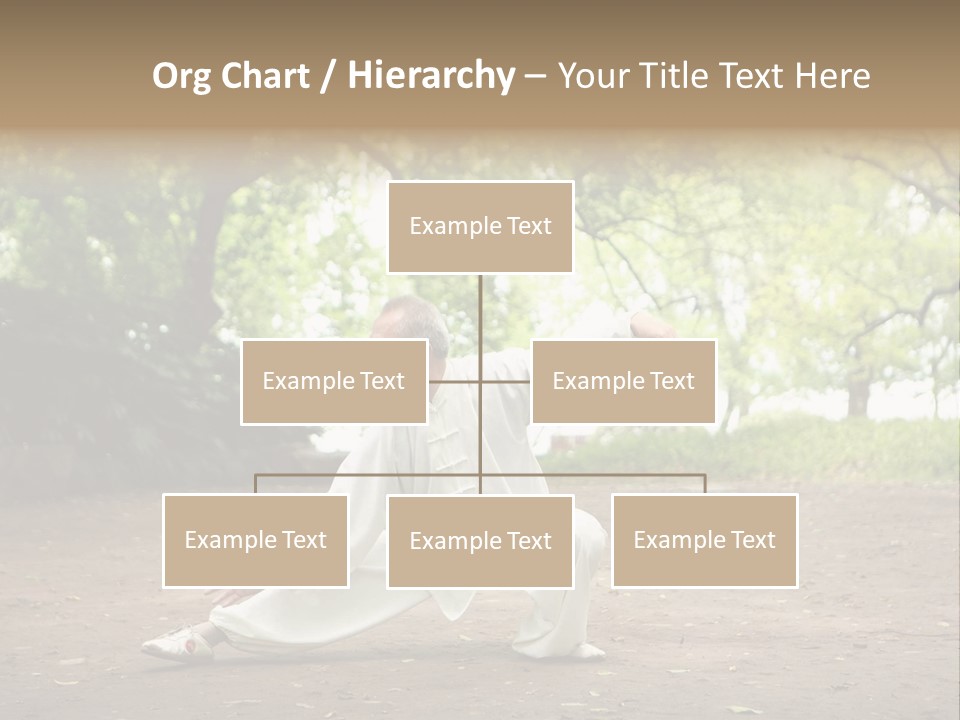 Org Chart / Hierarchy – Your Title Text Here

Example Text

Example Text

Example Text

Example Text

Example Text

Example Text